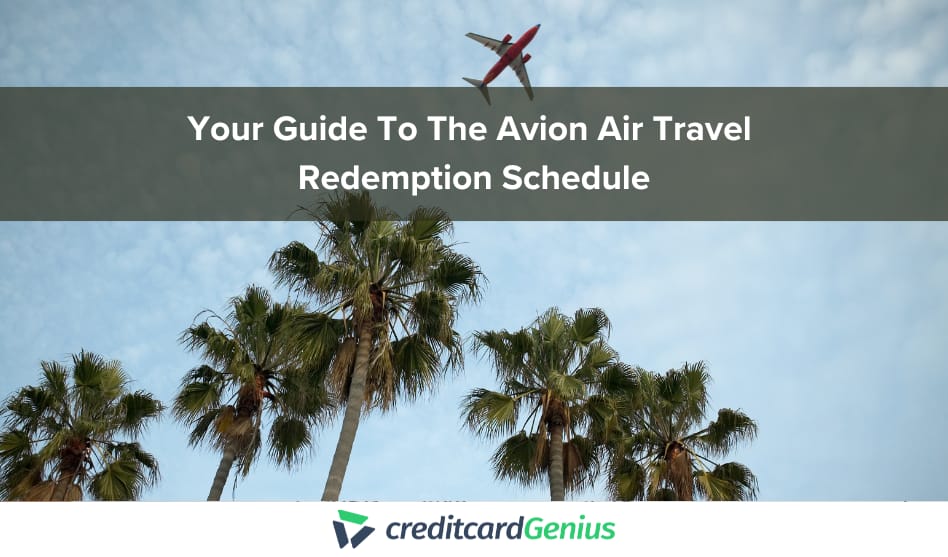 Your Guide To The Avion Air Travel Redemption Schedule

creditcardGenius